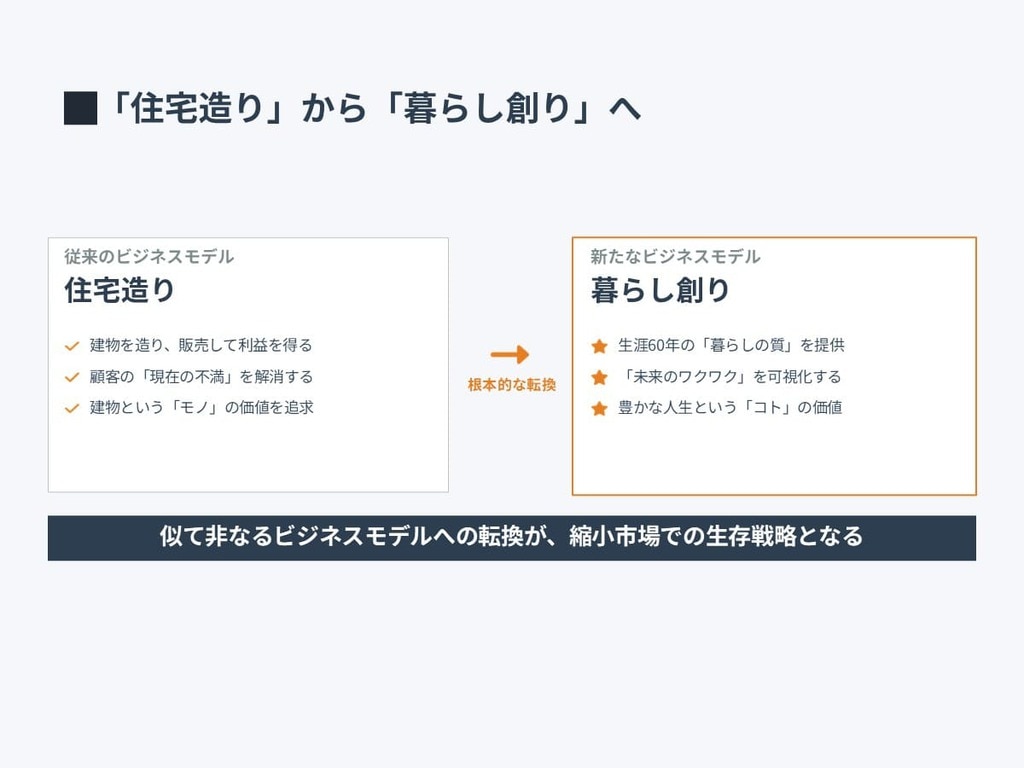 ■「住宅造り」から「暮らし創り」へ

従来のビジネスモデル
住宅造り

建物を造り、販売して利益を得る
顧客の「現在の不満」を解消する
建物という「モノ」の価値を追求

根本的な転換

新たなビジネスモデル
暮らし創り

生涯60年の「暮らしの質」を提供
「未来のワクワク」を可視化する
豊かな人生という「コト」の価値

似て非なるビジネスモデルへの転換が、縮小市場での生存戦略となる